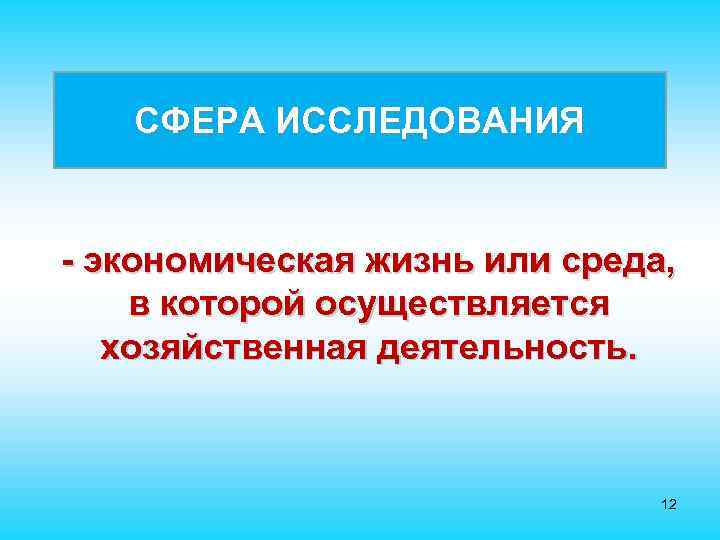 СФЕРА ИССЛЕДОВАНИЯ

- экономическая жизнь или среда, в которой осуществляется хозяйственная деятельность.

12